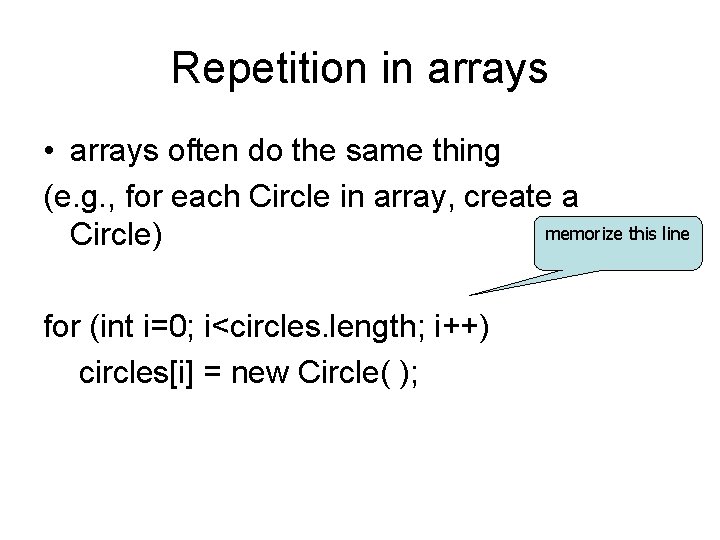 Repetition in arrays

• arrays often do the same thing

(e.g., for each Circle in array, create a Circle)

memorize this line

for (int i=0; i<circles.length; i++)
circles[i] = new Circle( );